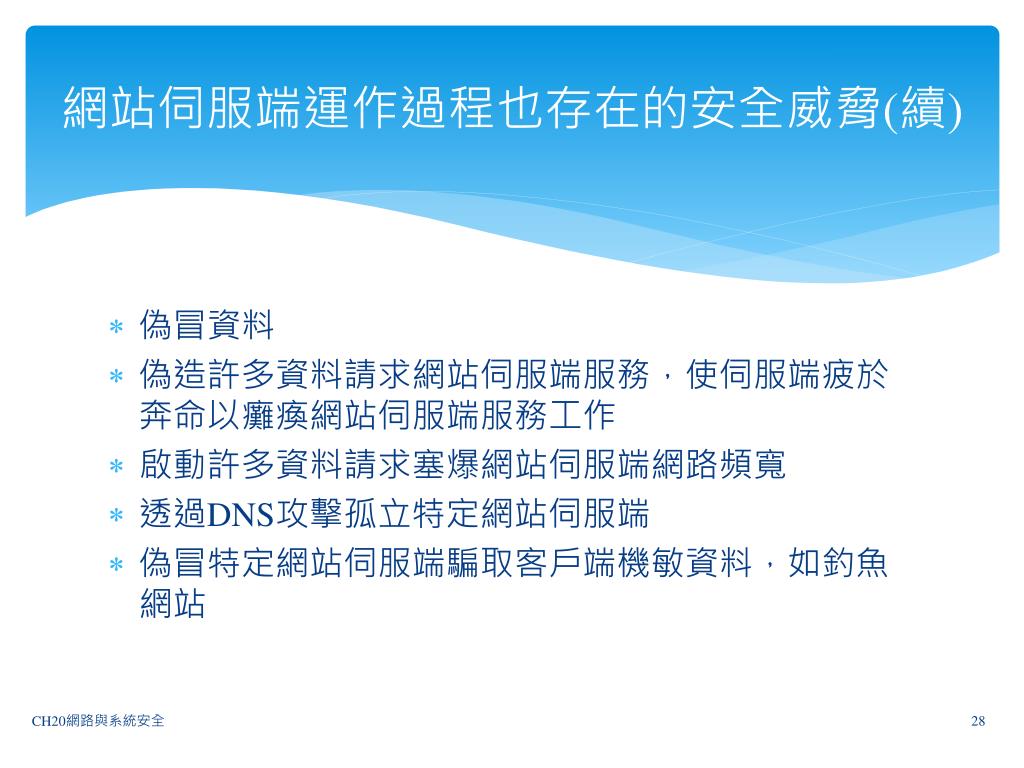 網站伺服端運作過程也存在的安全威脅(續)

* 偽冒資料
* 偽造許多資料請求網站伺服端服務，使伺服端疲於奔命以癱瘓網站伺服端服務工作
* 啟動許多資料請求塞爆網站伺服端網路頻寬
* 透過DNS攻擊孤立特定網站伺服端
* 偽冒特定網站伺服端騙取客戶端機敏資料，如釣魚網站

CH20網路與系統安全

28